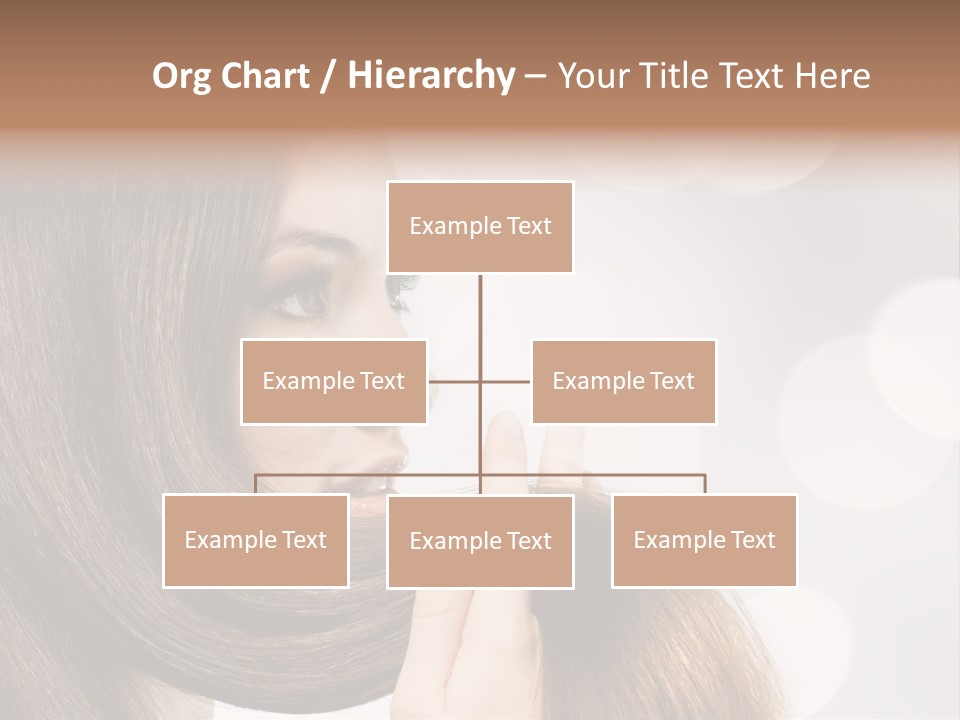 Org Chart / Hierarchy – Your Title Text Here

Example Text

Example Text

Example Text

Example Text

Example Text

Example Text